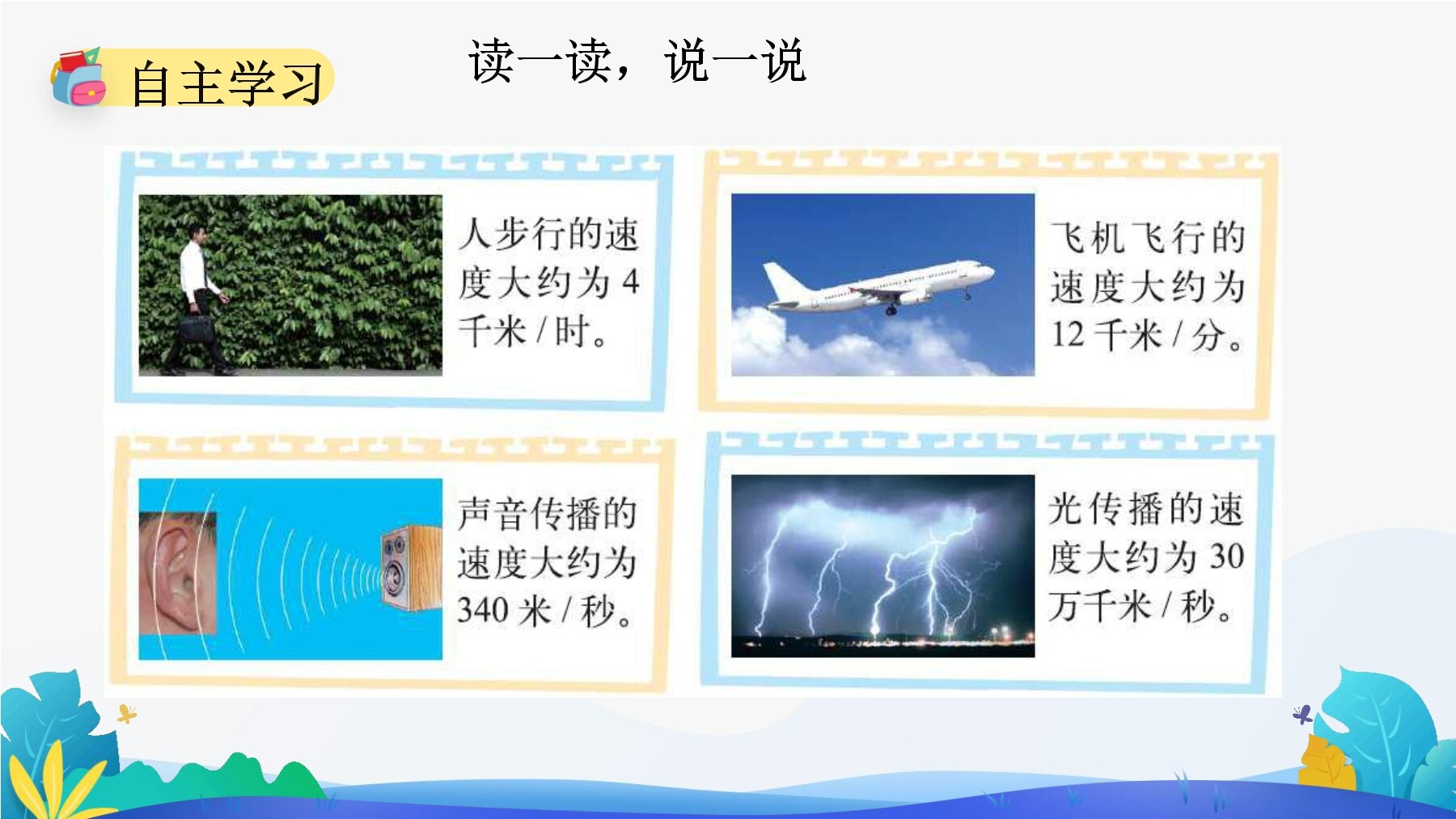 自主学习

读一读，说一说

人步行的速度大约为 4 千米 / 时。

飞机飞行的速度大约为 12 千米 / 分。

声音传播的速度大约为 340 米 / 秒。

光传播的速度大约为 30 万千米 / 秒。